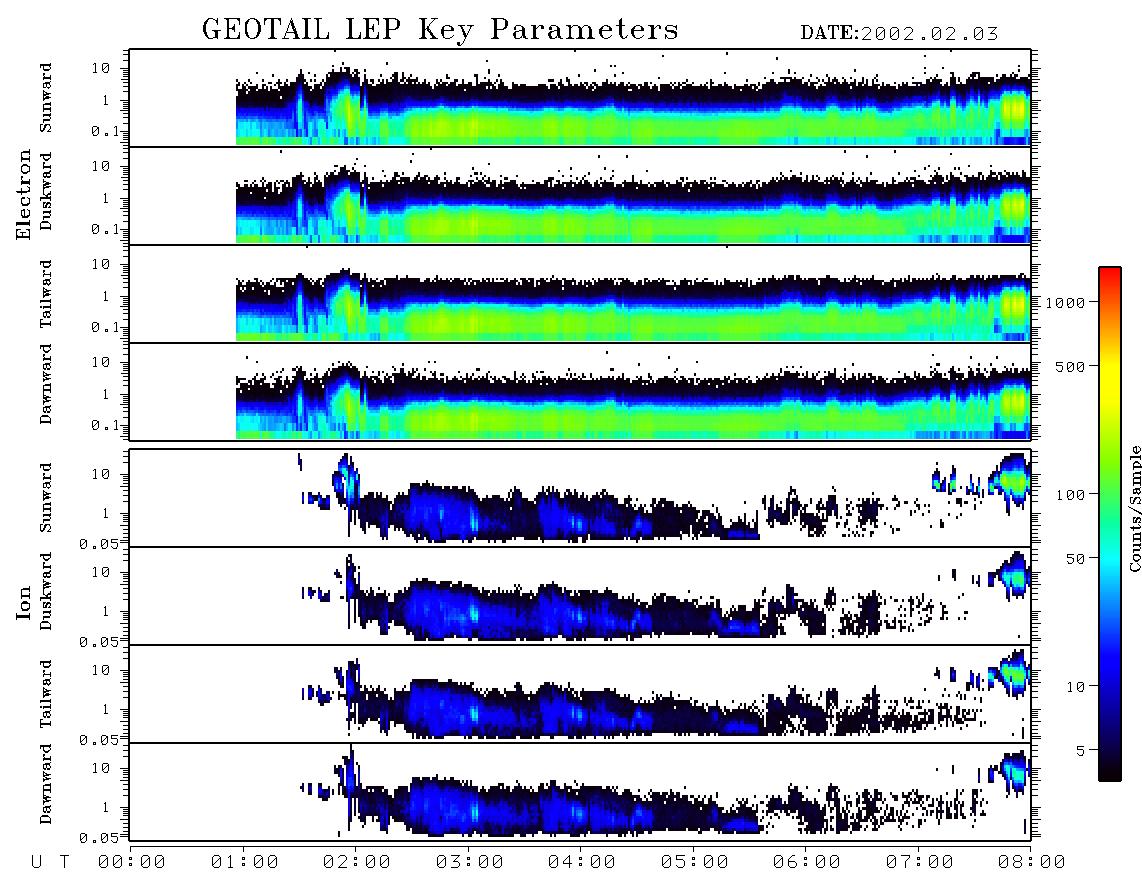 GEOTAIL LEP Key Parameters

DATE:2002.02.03

Electron

Sunward
10
1
0.1

Duskward
10
1
0.1

Tailward
10
1
0.1

Dawnward
10
1
0.1

Ion

Sunward
10
1
0.05

Duskward
10
1
0.05

Tailward
10
1
0.05

Dawnward
10
1
0.05

U T 00:00 01:00 02:00 03:00 04:00 05:00 06:00 07:00 08:00

1000
500
100
50
10
5

Counts/Sample